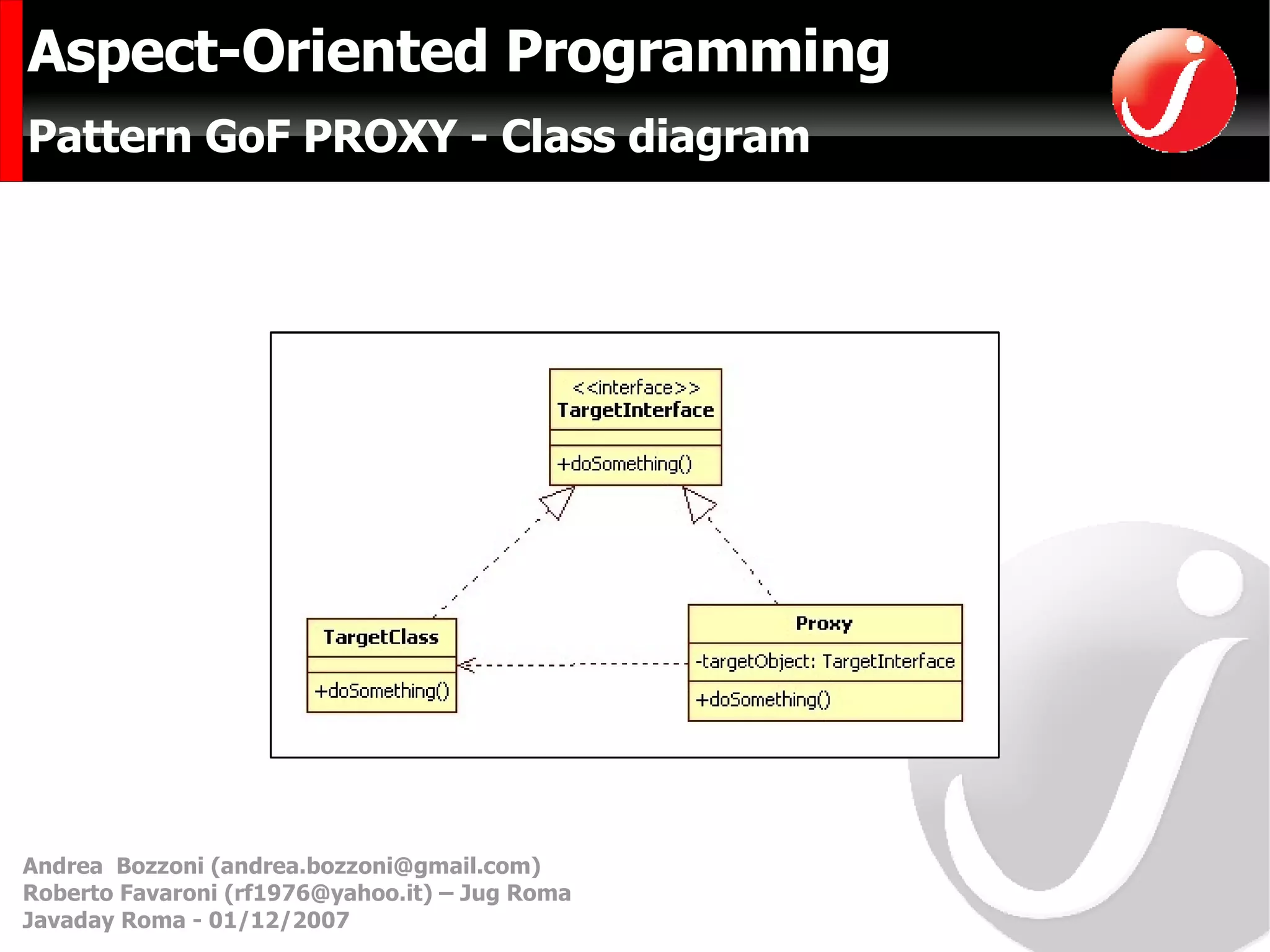 Aspect-Oriented Programming

Pattern GoF PROXY - Class diagram

<<interface>>
TargetInterface

+doSomething()

TargetClass

+doSomething()

Proxy

-targetObject: TargetInterface

+doSomething()

Andrea Bozzoni (andrea.bozzoni@gmail.com)
Roberto Favaroni (rf1976@yahoo.it) – Jug Roma
Javaday Roma - 01/12/2007